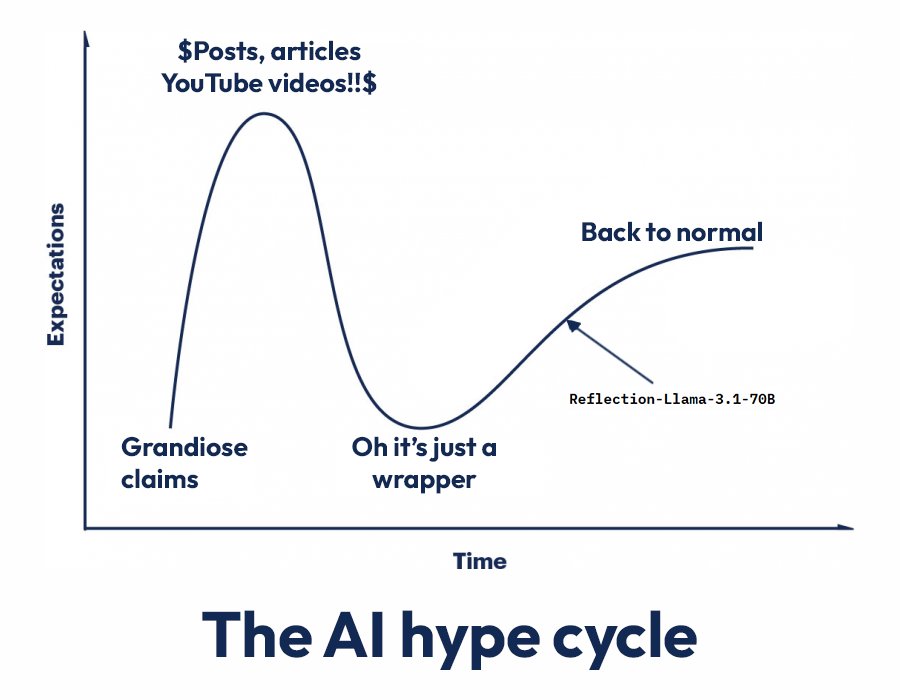 \$Posts, articles YouTube videos!!\$

Expectations

Back to normal

Reflection-Llama-3.1-70B

Grandiose claims

Oh it's just a wrapper

Time

The AI hype cycle